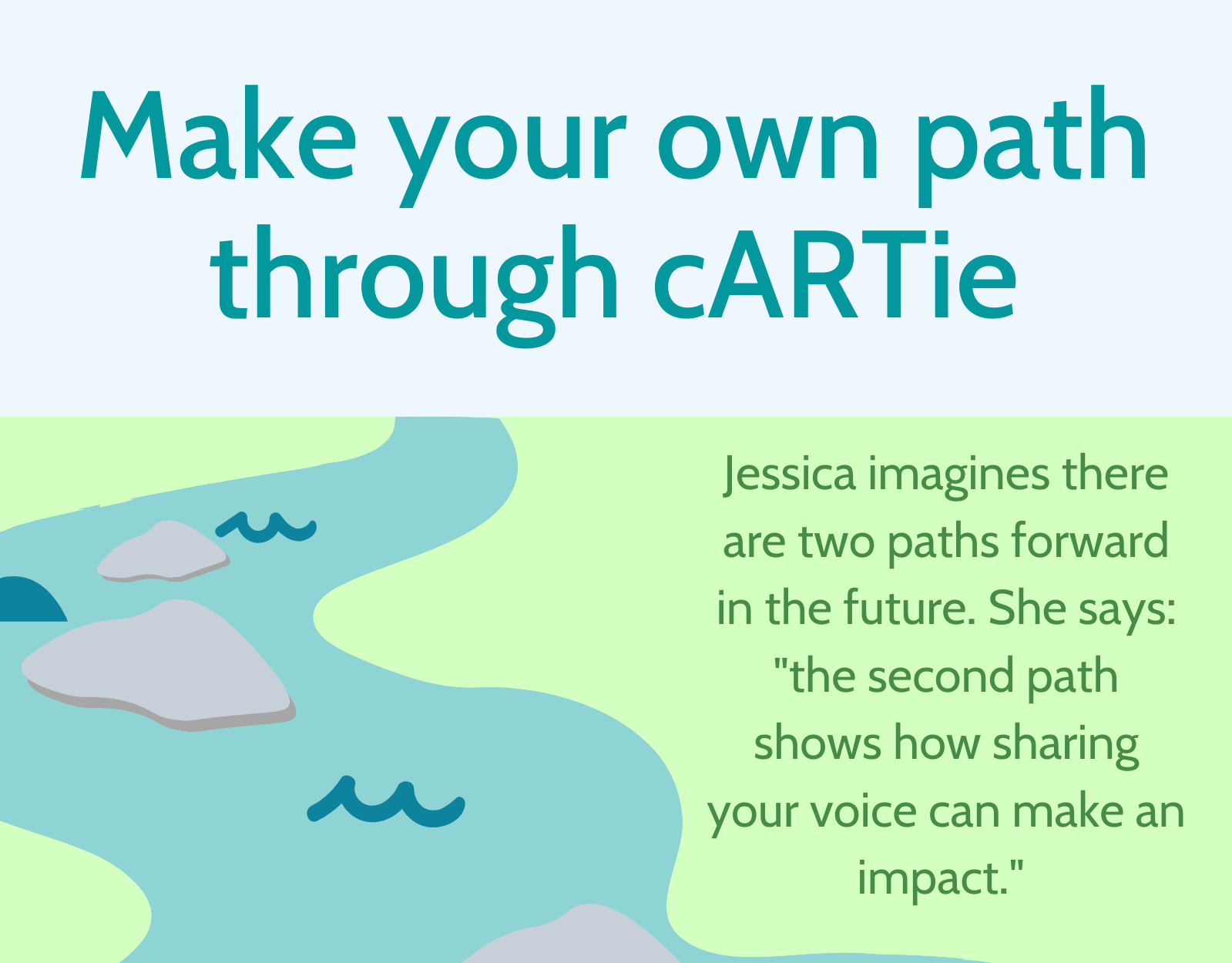 Make your own path through cARTie

Jessica imagines there are two paths forward in the future. She says: "the second path shows how sharing your voice can make an impact."